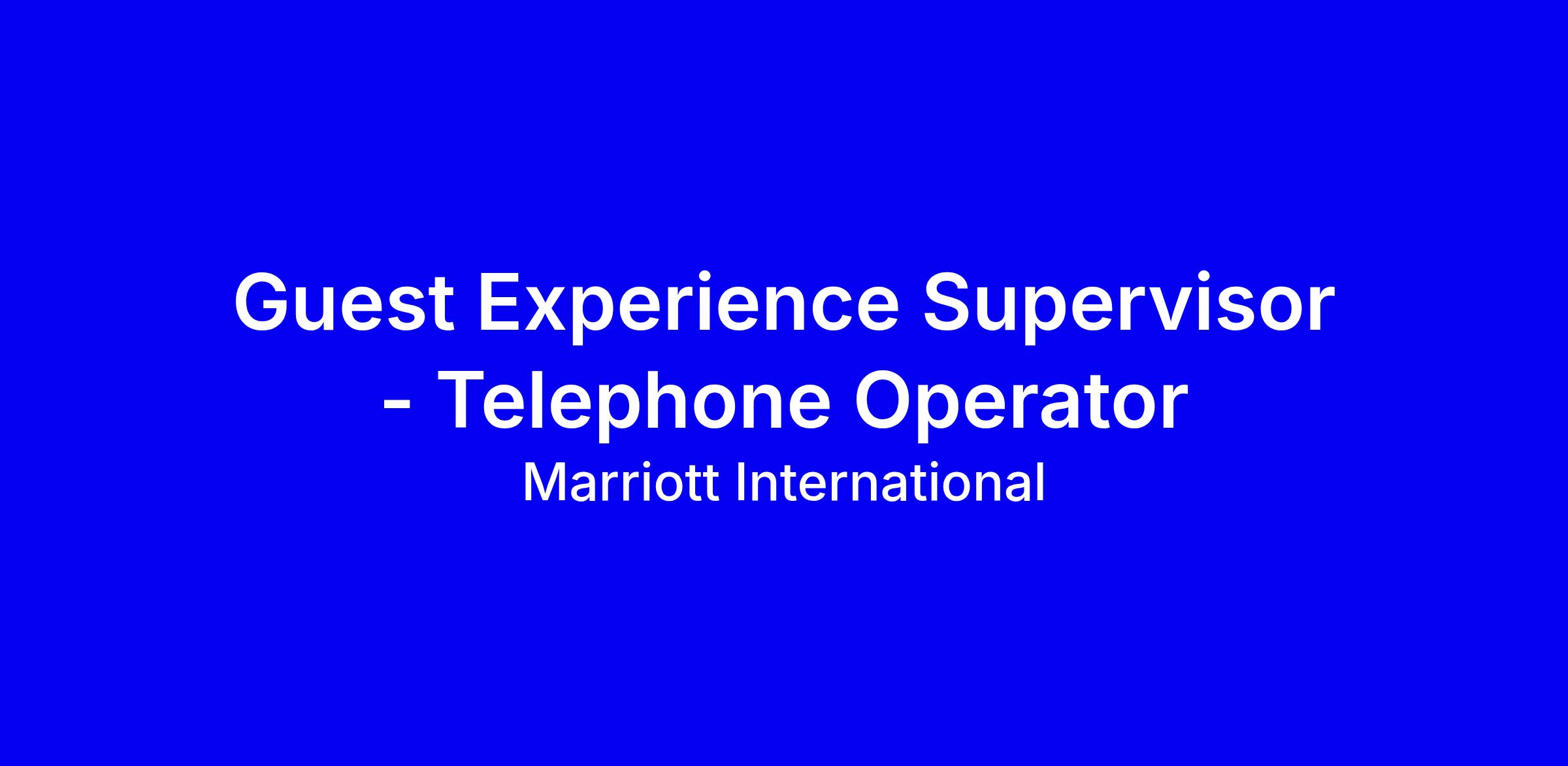 Guest Experience Supervisor - Telephone Operator

Marriott International